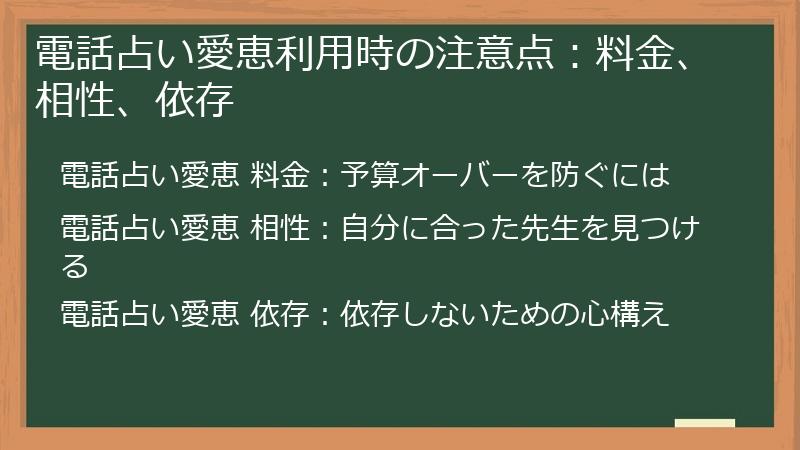 電話占い愛恵利用時の注意点：料金、相性、依存

電話占い愛恵 料金：予算オーバーを防ぐには

電話占い愛恵 相性：自分に合った先生を見つける

電話占い愛恵 依存：依存しないための心構え